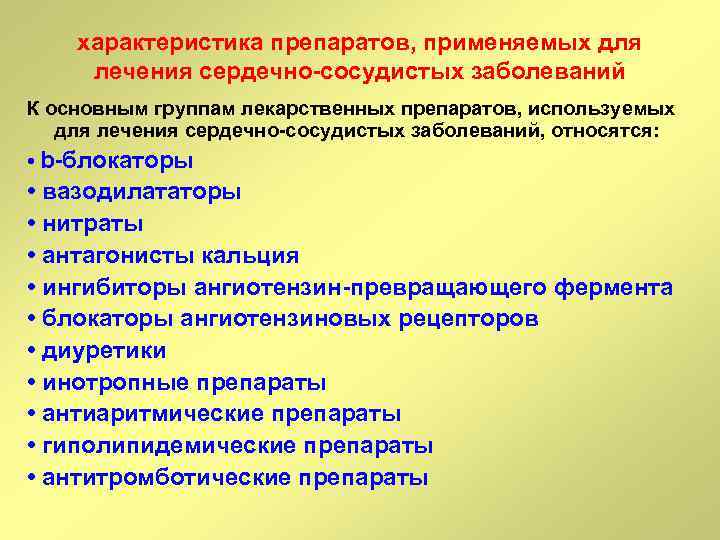 характеристика препаратов, применяемых для лечения сердечно-сосудистых заболеваний

К основным группам лекарственных препаратов, используемых для лечения сердечно-сосудистых заболеваний, относятся:

• b-блокаторы
• вазодилататоры
• нитраты
• антагонисты кальция
• ингибиторы ангиотензин-превращающего фермента
• блокаторы ангиотензиновых рецепторов
• диуретики
• инотропные препараты
• антиаритмические препараты
• гиполипидемические препараты
• антитромботические препараты